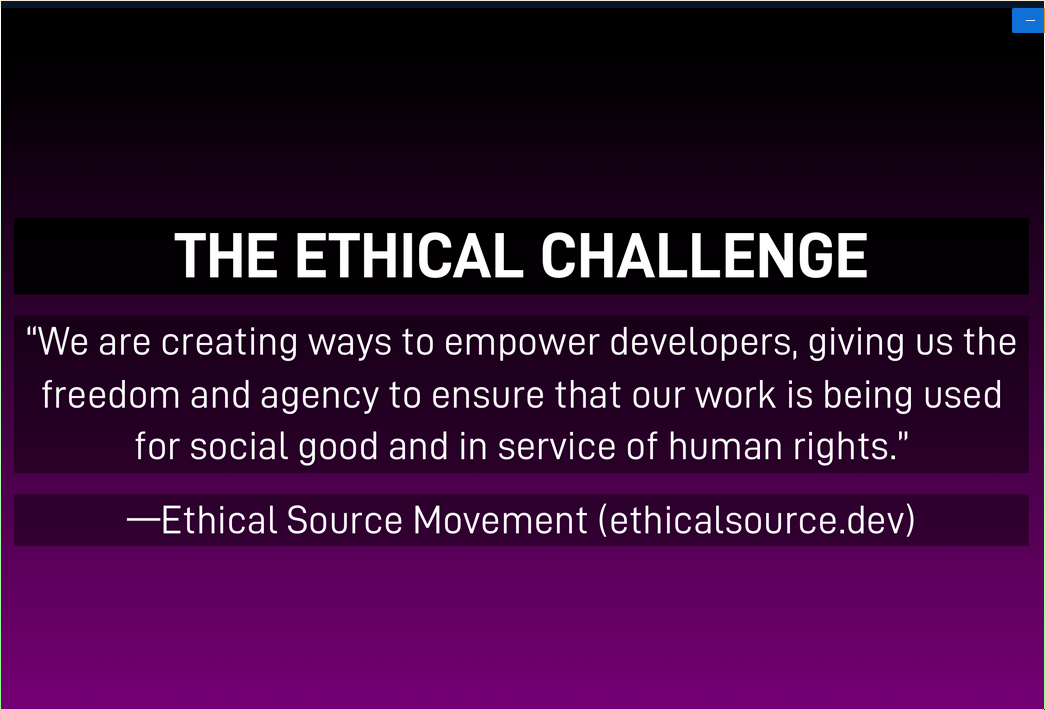 THE ETHICAL CHALLENGE

“We are creating ways to empower developers, giving us the freedom and agency to ensure that our work is being used for social good and in service of human rights.”

—Ethical Source Movement (ethicalsource.dev)